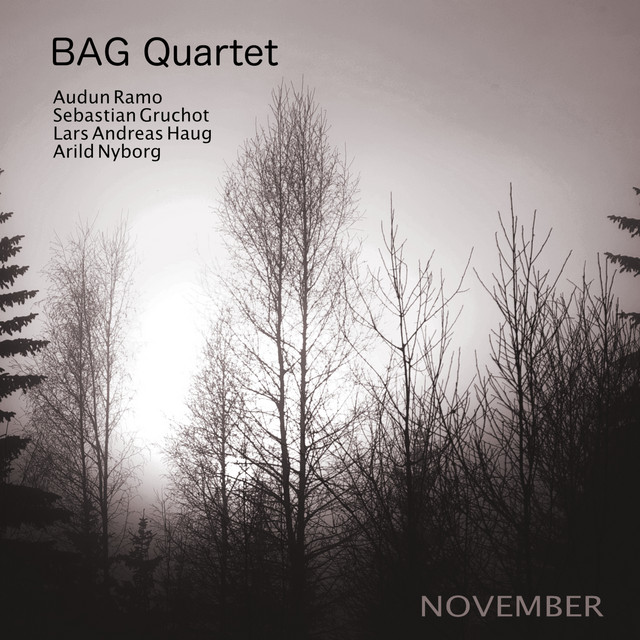 BAG Quartet

Audun Ramo
Sebastian Gruchot
Lars Andreas Haug
Arild Nyborg

NOVEMBER